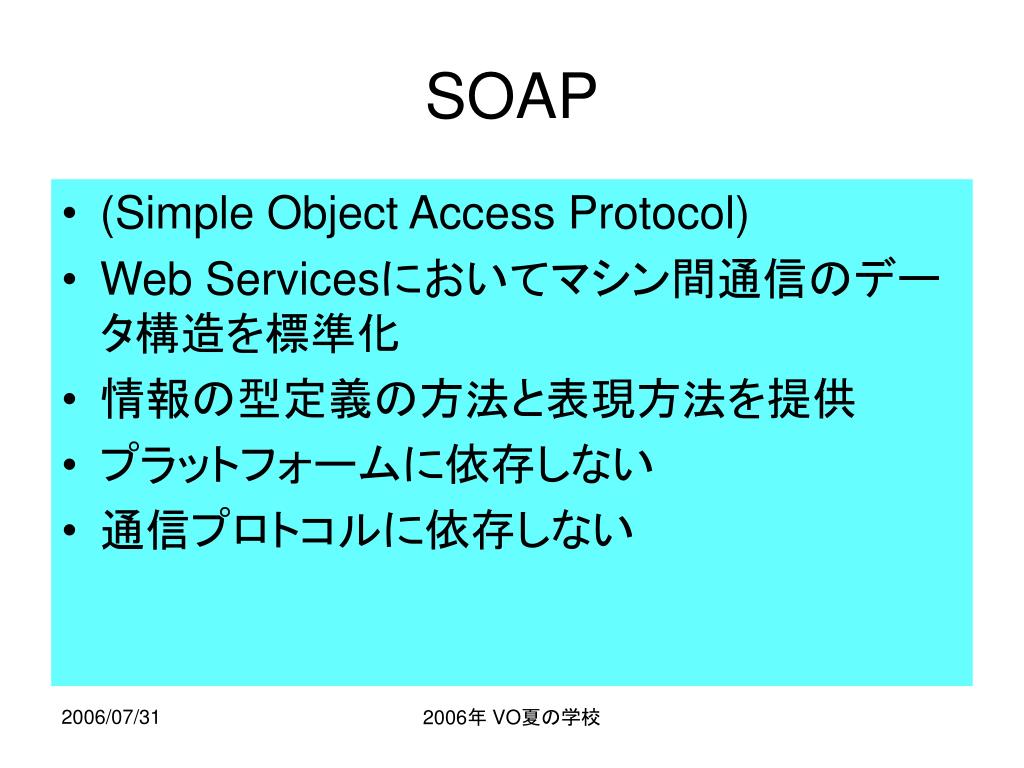 SOAP

• (Simple Object Access Protocol)
• Web Servicesにおいてマシン間通信のデータ構造を標準化
• 情報の型定義の方法と表現方法を提供
• プラットフォームに依存しない
• 通信プロトコルに依存しない

2006/07/31

2006年 VO夏の学校